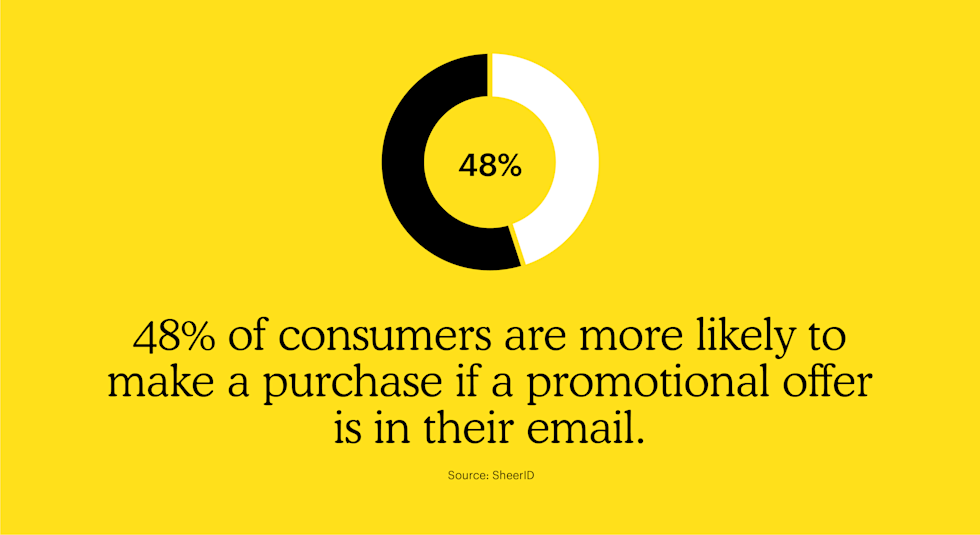 48%

48% of consumers are more likely to make a purchase if a promotional offer is in their email.

Source: SheerID